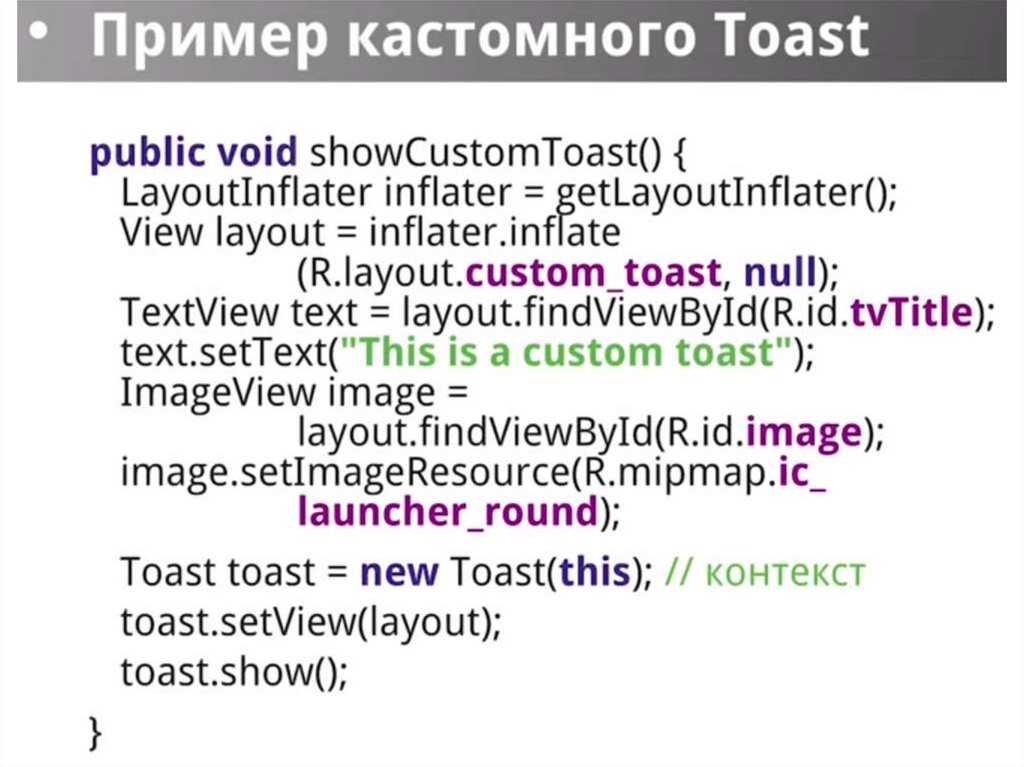 • Пример кастомного Toast

public void showCustomToast() {
LayoutInflater inflater = getLayoutInflater();
View layout = inflater.inflate
(R.layout.custom_toast, null);
TextView text = layout.findViewById(R.id.tvTitle);
text.setText("This is a custom toast");
ImageView image =
layout.findViewById(R.id.image);
image.setImageResource(R.mipmap.ic_
launcher_round);

Toast toast = new Toast(this); // контекст
toast.setView(layout);
toast.show();

}